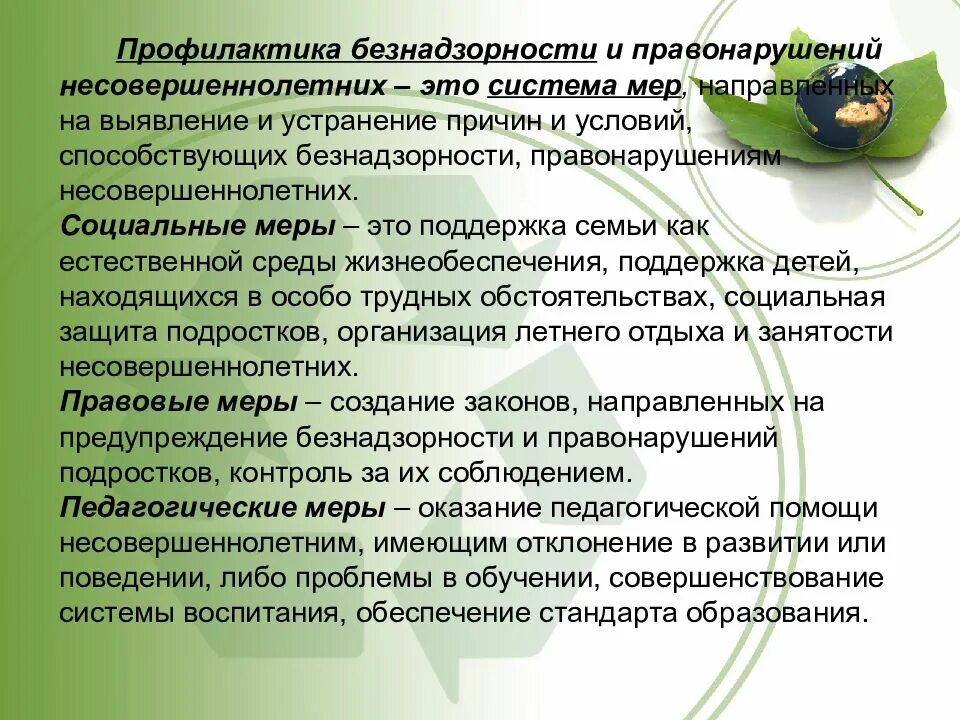 Профилактика безнадзорности и правонарушений несовершеннолетних – это система мер, направленных на выявление и устранение причин и условий, способствующих безнадзорности, правонарушениям несовершеннолетних.
Социальные меры – это поддержка семьи как естественной среды жизнеобеспечения, поддержка детей, находящихся в особо трудных обстоятельствах, социальная защита подростков, организация летнего отдыха и занятости несовершеннолетних.
Правовые меры – создание законов, направленных на предупреждение безнадзорности и правонарушений подростков, контроль за их соблюдением.
Педагогические меры – оказание педагогической помощи несовершеннолетним, имеющим отклонение в развитии или поведении, либо проблемы в обучении, совершенствование системы воспитания, обеспечение стандарта образования.